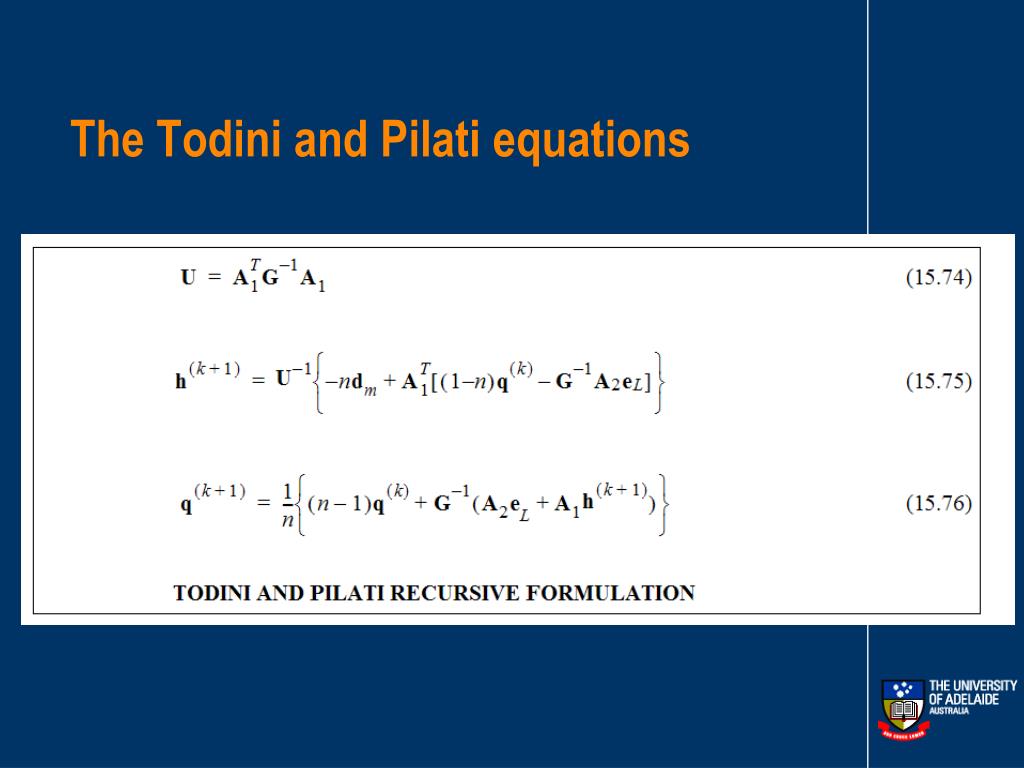 The Todini and Pilati equations

$\mathbf{U} = \mathbf{A}_1^T \mathbf{G}^{-1} \mathbf{A}_1$ (15.74)

$\mathbf{h}^{(k+1)} = \mathbf{U}^{-1}\left\{-n\mathbf{d}_m + \mathbf{A}_1^T[(1-n)\mathbf{q}^{(k)} - \mathbf{G}^{-1}\mathbf{A}_2\mathbf{e}_L]\right\}$ (15.75)

$\mathbf{q}^{(k+1)} = \frac{1}{n}\left\{(n-1)\mathbf{q}^{(k)} + \mathbf{G}^{-1}(\mathbf{A}_2\mathbf{e}_L + \mathbf{A}_1\mathbf{h}^{(k+1)})\right\}$ (15.76)

TODINI AND PILATI RECURSIVE FORMULATION

THE UNIVERSITY OF ADELAIDE AUSTRALIA